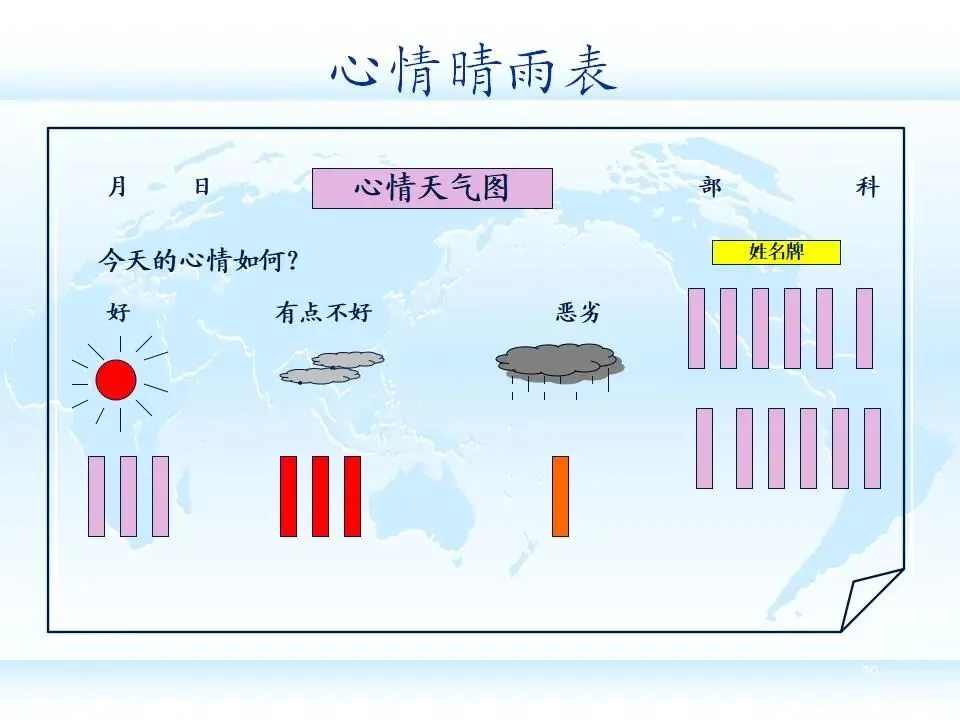 心情晴雨表

月　日

心情天气图

部　科

今天的心情如何？

姓名牌

好

有点不好

恶劣

20